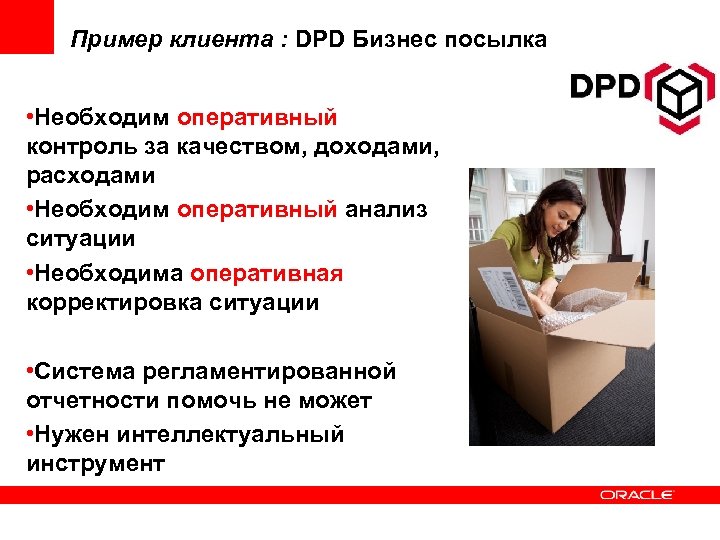 Пример клиента : DPD Бизнес посылка

DPD

•Необходим оперативный контроль за качеством, доходами, расходами

•Необходим оперативный анализ ситуации

•Необходима оперативная корректировка ситуации

•Система регламентированной отчетности помочь не может

•Нужен интеллектуальный инструмент

ORACLE